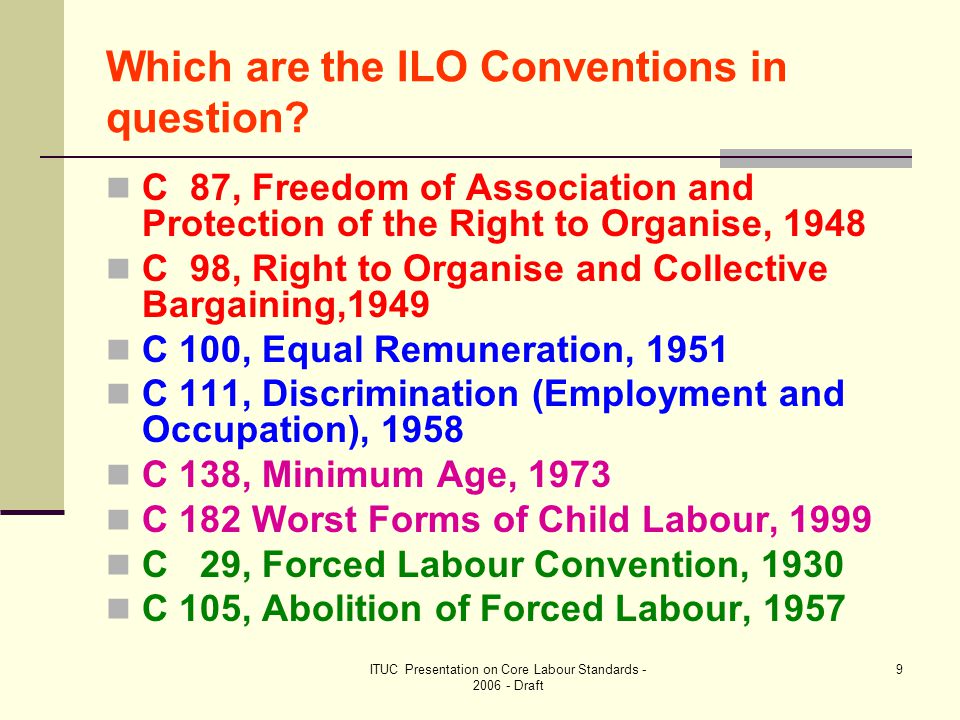 Which are the ILO Conventions in question?

C 87, Freedom of Association and Protection of the Right to Organise, 1948
C 98, Right to Organise and Collective Bargaining,1949
C 100, Equal Remuneration, 1951
C 111, Discrimination (Employment and Occupation), 1958
C 138, Minimum Age, 1973
C 182 Worst Forms of Child Labour, 1999
C 29, Forced Labour Convention, 1930
C 105, Abolition of Forced Labour, 1957

ITUC Presentation on Core Labour Standards - 2006 - Draft

9